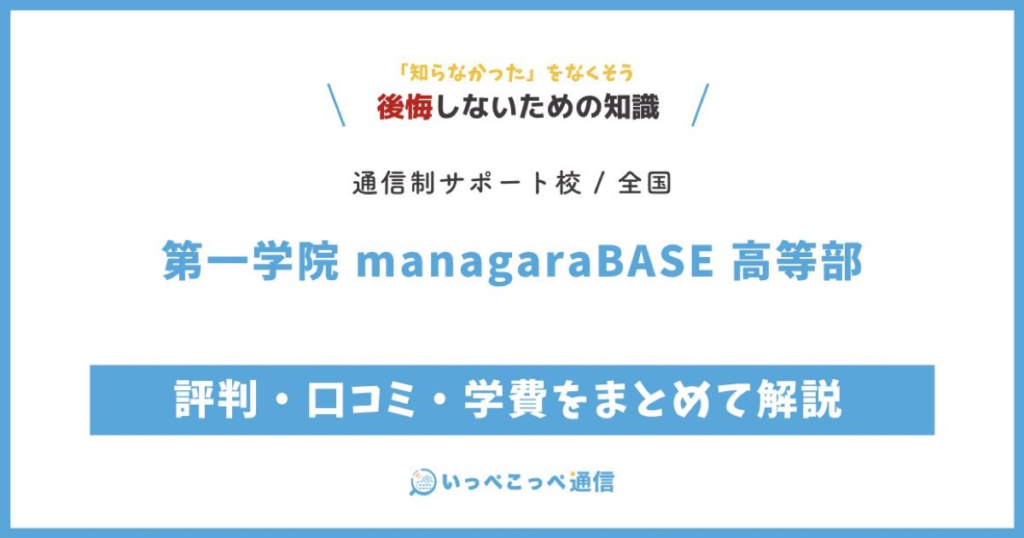 「知らなかった」をなくそう
後悔しないための知識

通信制サポート校 / 全国

第一学院 managaraBASE 高等部

評判・口コミ・学費をまとめて解説

いっぺこっぺ通信